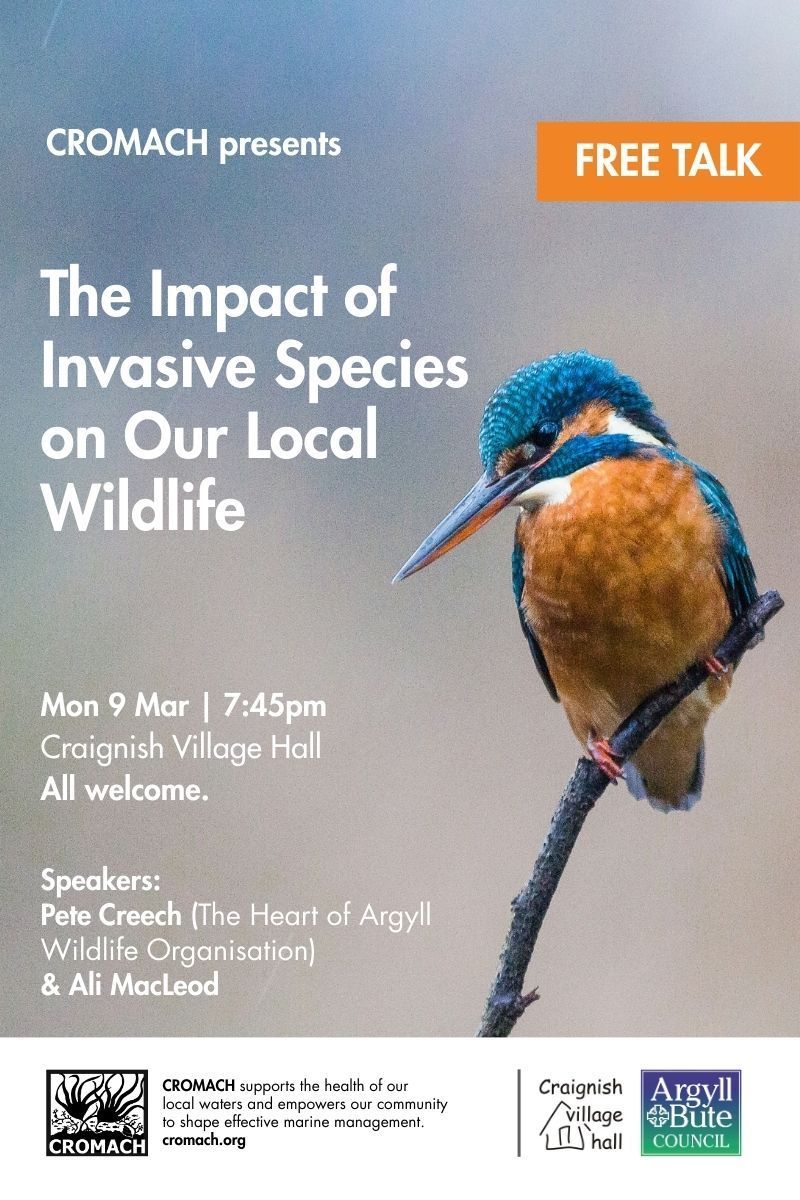 CROMACH presents

FREE TALK

The Impact of Invasive Species on Our Local Wildlife

Mon 9 Mar | 7:45pm
Craignish Village Hall
All welcome.

Speakers:
Pete Creech (The Heart of Argyll Wildlife Organisation)
& Ali MacLeod

CROMACH

CROMACH supports the health of our local waters and empowers our community to shape effective marine management.
cromach.org

Craignish village hall

Argyll Bute COUNCIL